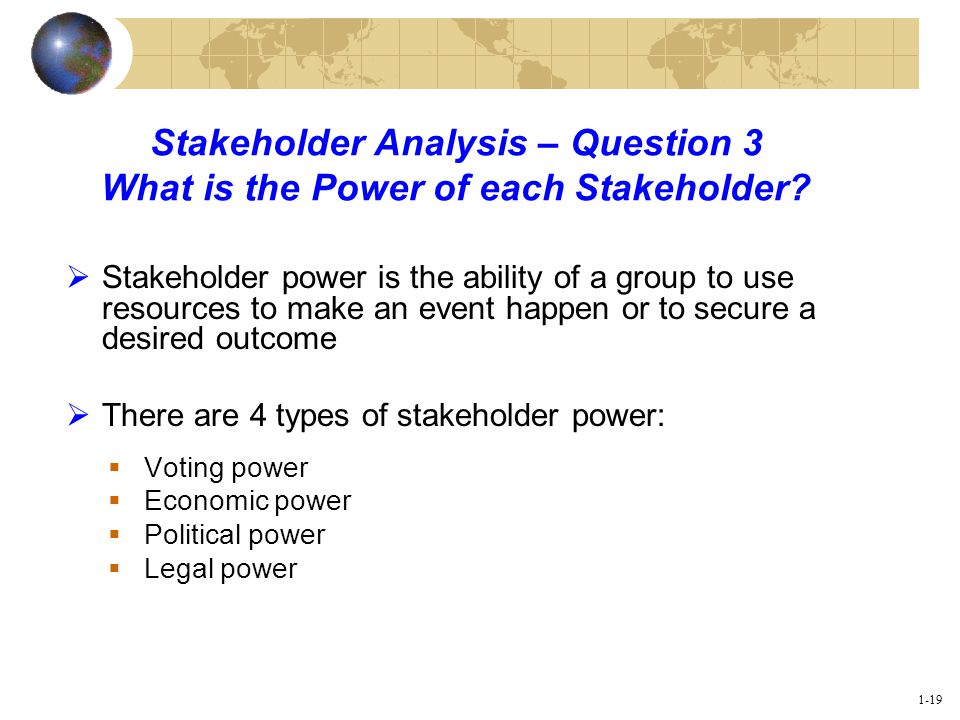 Stakeholder Analysis – Question 3
What is the Power of each Stakeholder?

➢ Stakeholder power is the ability of a group to use resources to make an event happen or to secure a desired outcome

➢ There are 4 types of stakeholder power:

▪ Voting power
▪ Economic power
▪ Political power
▪ Legal power

1-19